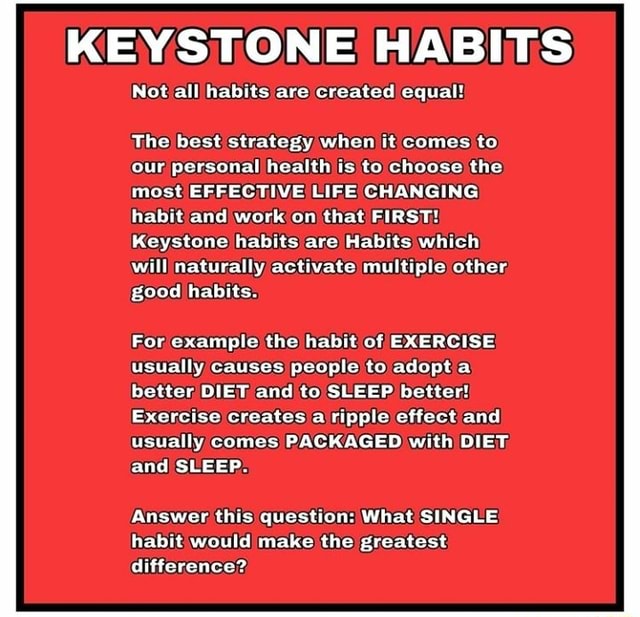 KEYSTONE HABITS

Not all habits are created equal!

The best strategy when it comes to our personal health is to choose the most EFFECTIVE LIFE CHANGING habit and work on that FIRST! Keystone habits are Habits which will naturally activate multiple other good habits.

For example the habit of EXERCISE usually causes people to adopt a better DIET and to SLEEP better! Exercise creates a ripple effect and usually comes PACKAGED with DIET and SLEEP.

Answer this question: What SINGLE habit would make the greatest difference?